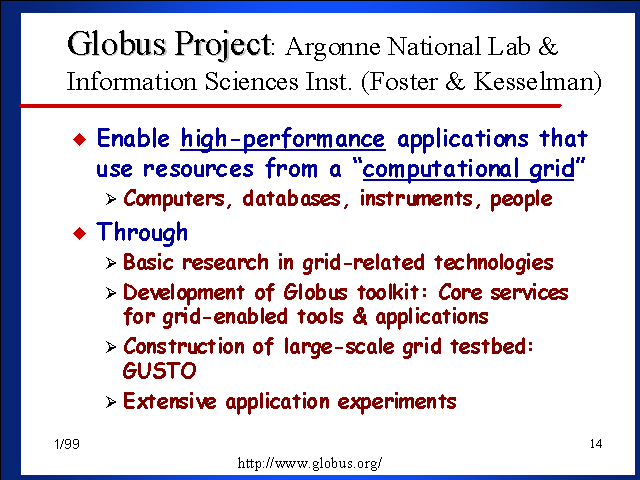 Globus Project: Argonne National Lab & Information Sciences Inst. (Foster & Kesselman)

◆ Enable high-performance applications that use resources from a "computational grid"
➢ Computers, databases, instruments, people

◆ Through
➢ Basic research in grid-related technologies
➢ Development of Globus toolkit: Core services for grid-enabled tools & applications
➢ Construction of large-scale grid testbed: GUSTO
➢ Extensive application experiments

1/99

14

http://www.globus.org/